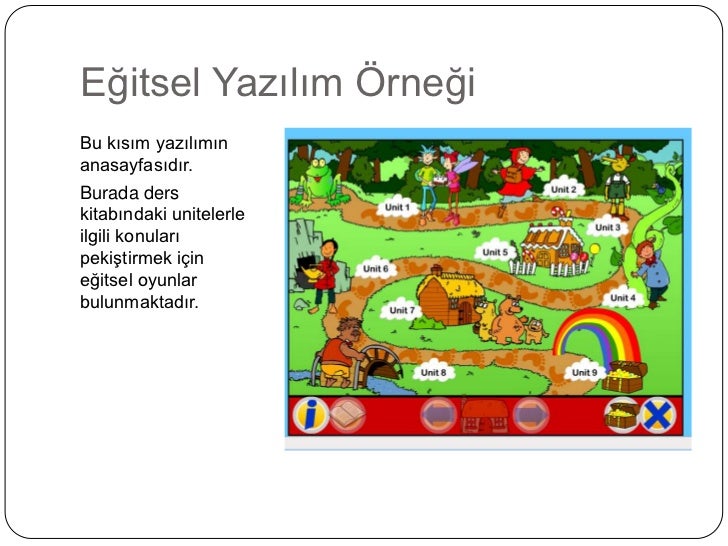 Eğitsel Yazılım Örneği

Bu kısım yazılımın anasayfasıdır.

Burada ders kitabındaki unitelerle ilgili konuları pekiştirmek için eğitsel oyunlar bulunmaktadır.

Unit 1
Unit 2
Unit 3
Unit 4
Unit 5
Unit 6
Unit 7
Unit 8
Unit 9
i